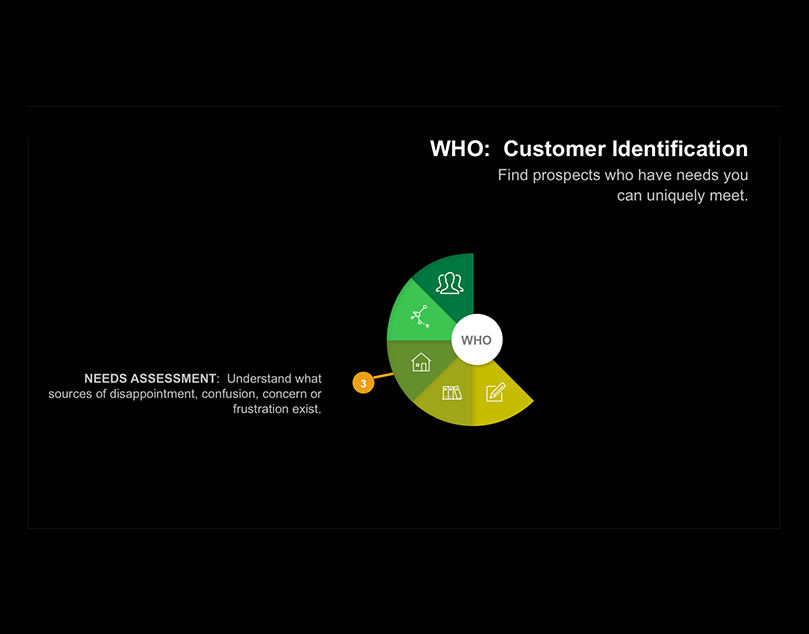 WHO: Customer Identification

Find prospects who have needs you can uniquely meet.

WHO

3

NEEDS ASSESSMENT: Understand what sources of disappointment, confusion, concern or frustration exist.